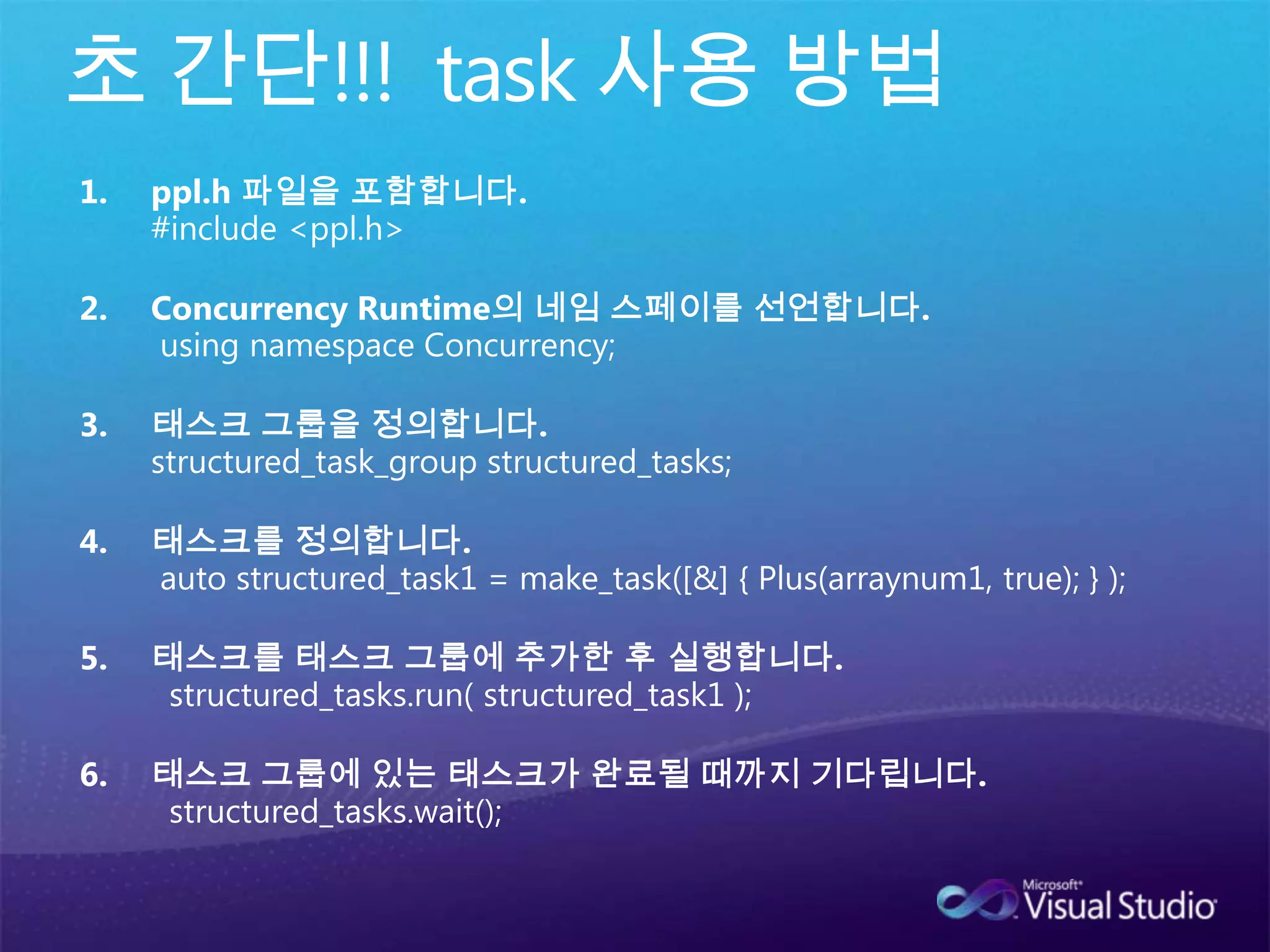 초 간단!!! task 사용 방법

1. ppl.h 파일을 포함합니다.
#include <ppl.h>

2. Concurrency Runtime의 네임 스페이를 선언합니다.
using namespace Concurrency;

3. 태스크 그룹을 정의합니다.
structured_task_group structured_tasks;

4. 태스크를 정의합니다.
auto structured_task1 = make_task([&] { Plus(arraynum1, true); } );

5. 태스크를 태스크 그룹에 추가한 후 실행합니다.
structured_tasks.run( structured_task1 );

6. 태스크 그룹에 있는 태스크가 완료될 때까지 기다립니다.
structured_tasks.wait();

Microsoft Visual Studio